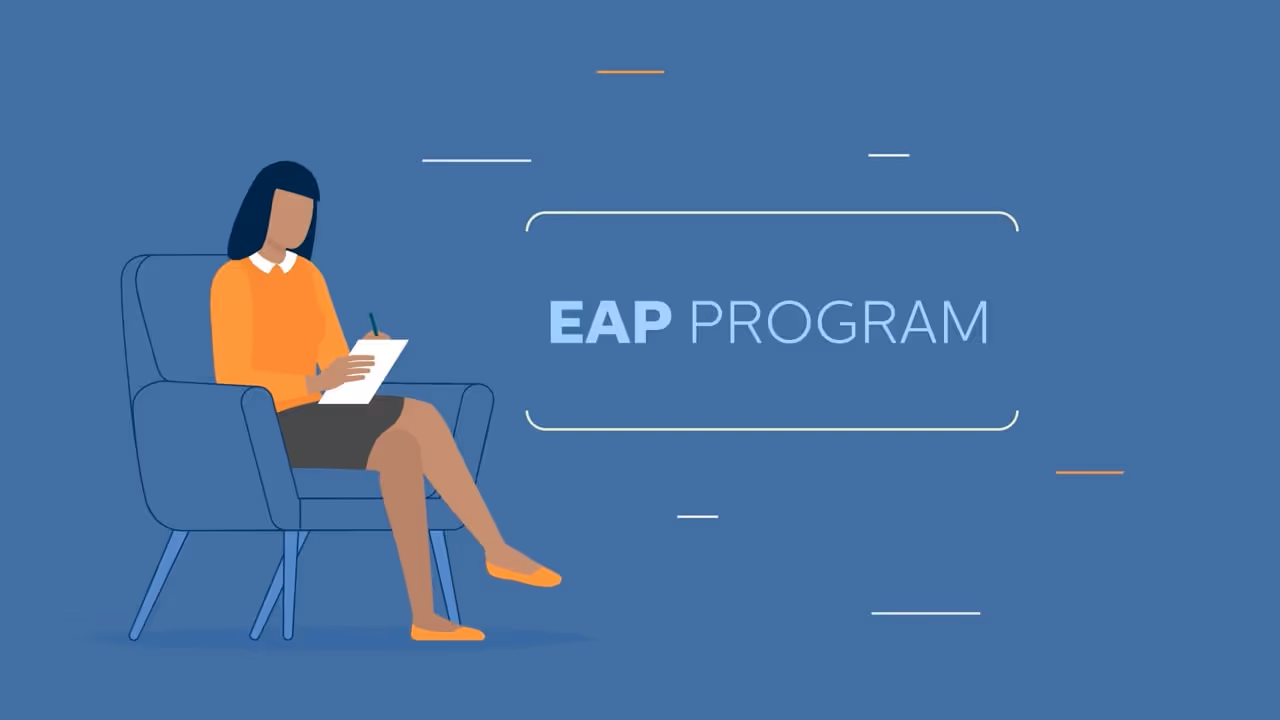 EAP PROGRAM